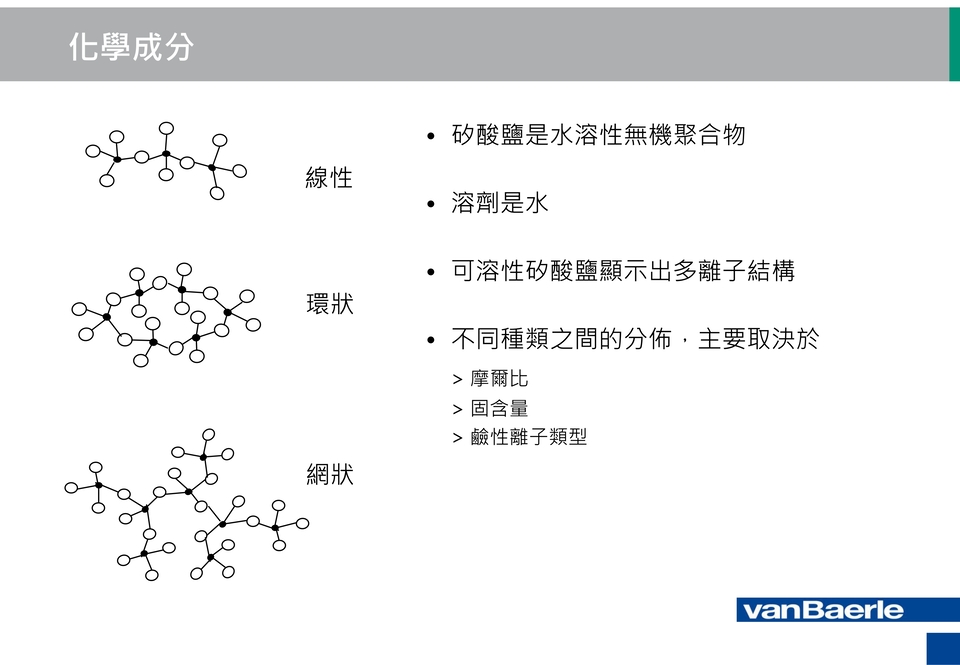 化學成分

線性

環狀

網狀

• 矽酸鹽是水溶性無機聚合物

• 溶劑是水

• 可溶性矽酸鹽顯示出多離子結構

• 不同種類之間的分佈，主要取決於

> 摩爾比

> 固含量

> 鹼性離子類型

vanBaerle